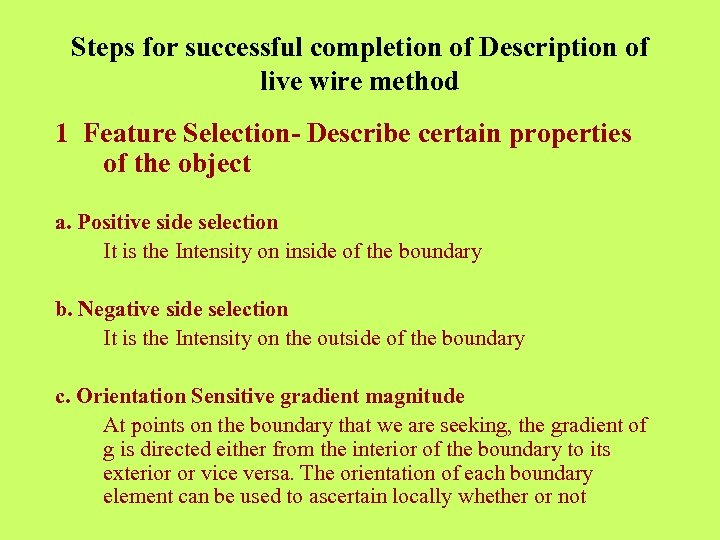 Steps for successful completion of Description of live wire method

1 Feature Selection- Describe certain properties of the object

a. Positive side selection

It is the Intensity on inside of the boundary

b. Negative side selection

It is the Intensity on the outside of the boundary

c. Orientation Sensitive gradient magnitude

At points on the boundary that we are seeking, the gradient of g is directed either from the interior of the boundary to its exterior or vice versa. The orientation of each boundary element can be used to ascertain locally whether or not